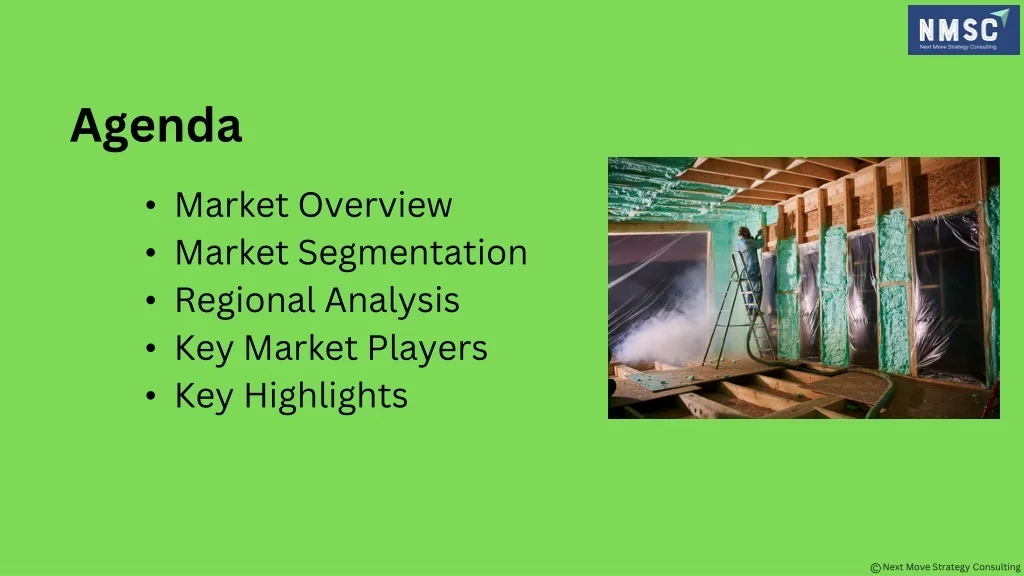 NMSC
Next Move Strategy Consulting

Agenda

• Market Overview
• Market Segmentation
• Regional Analysis
• Key Market Players
• Key Highlights

© Next Move Strategy Consulting